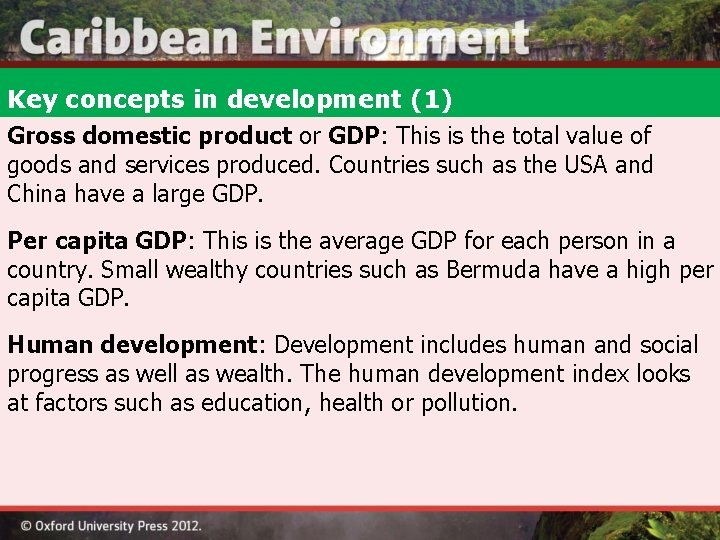 Caribbean Environment

Key concepts in development (1)

Gross domestic product or GDP: This is the total value of goods and services produced. Countries such as the USA and China have a large GDP.

Per capita GDP: This is the average GDP for each person in a country. Small wealthy countries such as Bermuda have a high per capita GDP.

Human development: Development includes human and social progress as well as wealth. The human development index looks at factors such as education, health or pollution.

© Oxford University Press 2012.